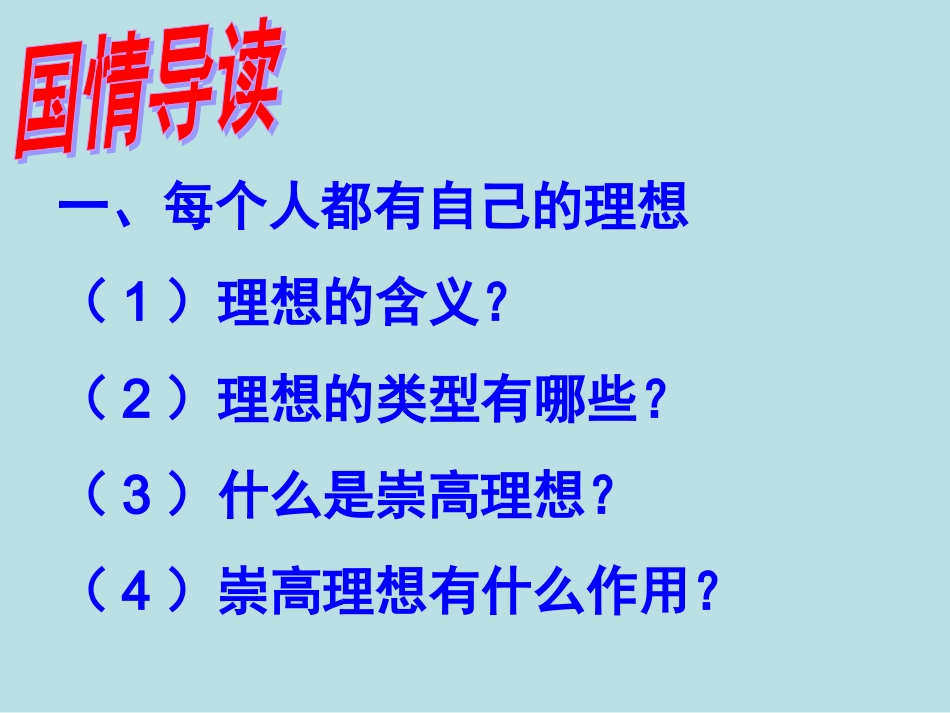 国情导读

一、每个人都有自己的理想

（１）理想的含义？

（２）理想的类型有哪些？

（３）什么是崇高理想？

（４）崇高理想有什么作用？